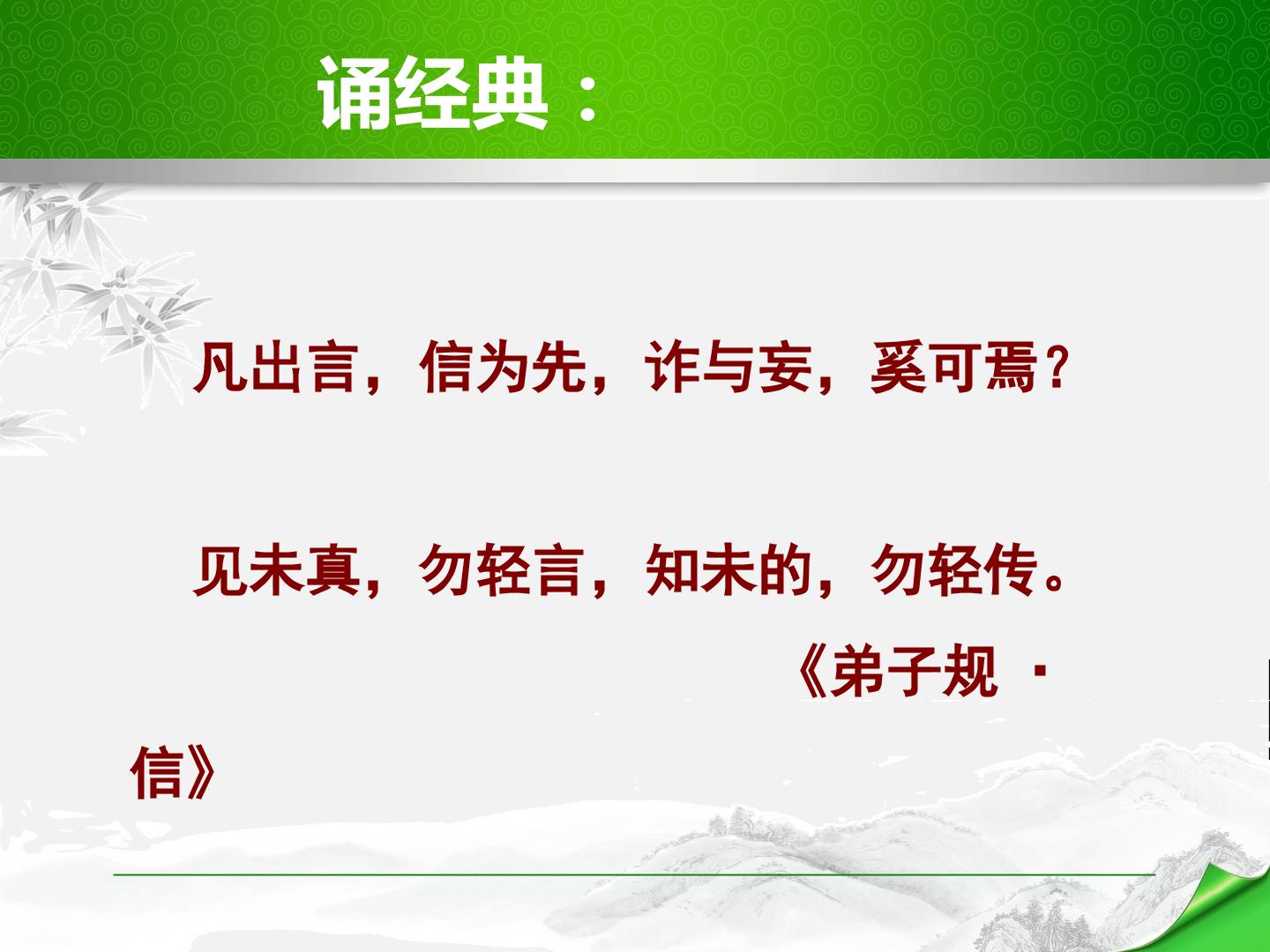 诵经典：

凡出言，信为先，诈与妄，奚可焉？

见未真，勿轻言，知未的，勿轻传。

《弟子规 · 信》